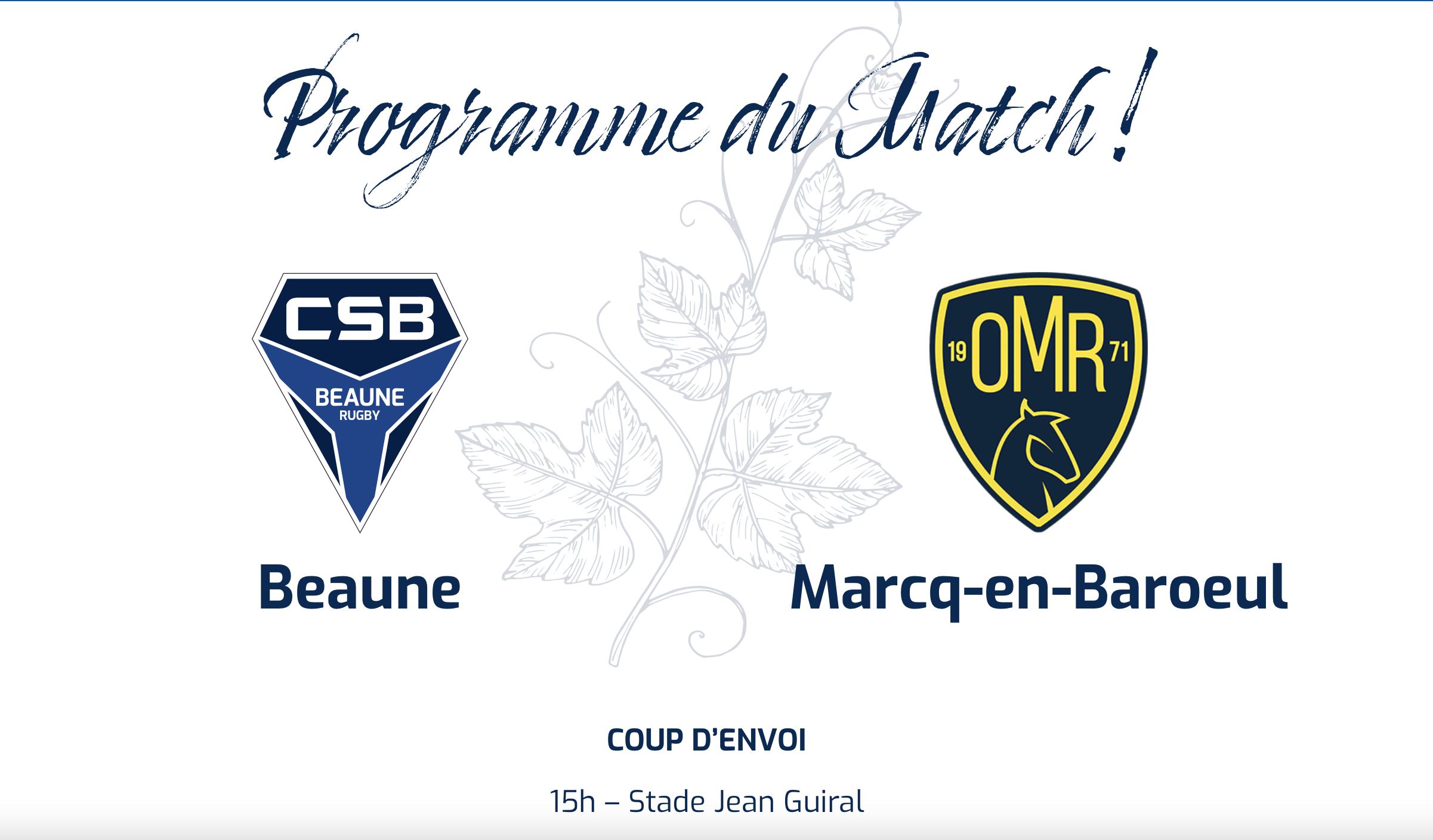 Programme du Match !

CSB
BEAUNE
RUGBY

19 OMR 71

Beaune

Marcq-en-Baroeul

COUP D'ENVOI

15h – Stade Jean Guiral